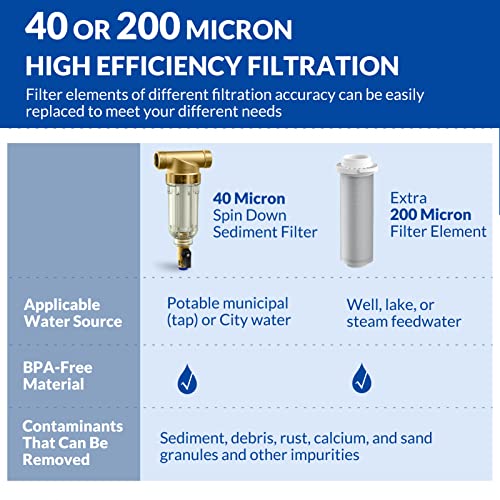 40 OR 200 MICRON
HIGH EFFICIENCY FILTRATION

Filter elements of different filtration accuracy can be easily replaced to meet your different needs

| | 40 Micron Spin Down Sediment Filter | Extra 200 Micron Filter Element |
|---|---|---|
| Applicable Water Source | Potable municipal (tap) or City water | Well, lake, or steam feedwater |
| BPA-Free Material | ✓ | ✓ |
| Contaminants That Can Be Removed | Sediment, debris, rust, calcium, and sand granules and other impurities | |